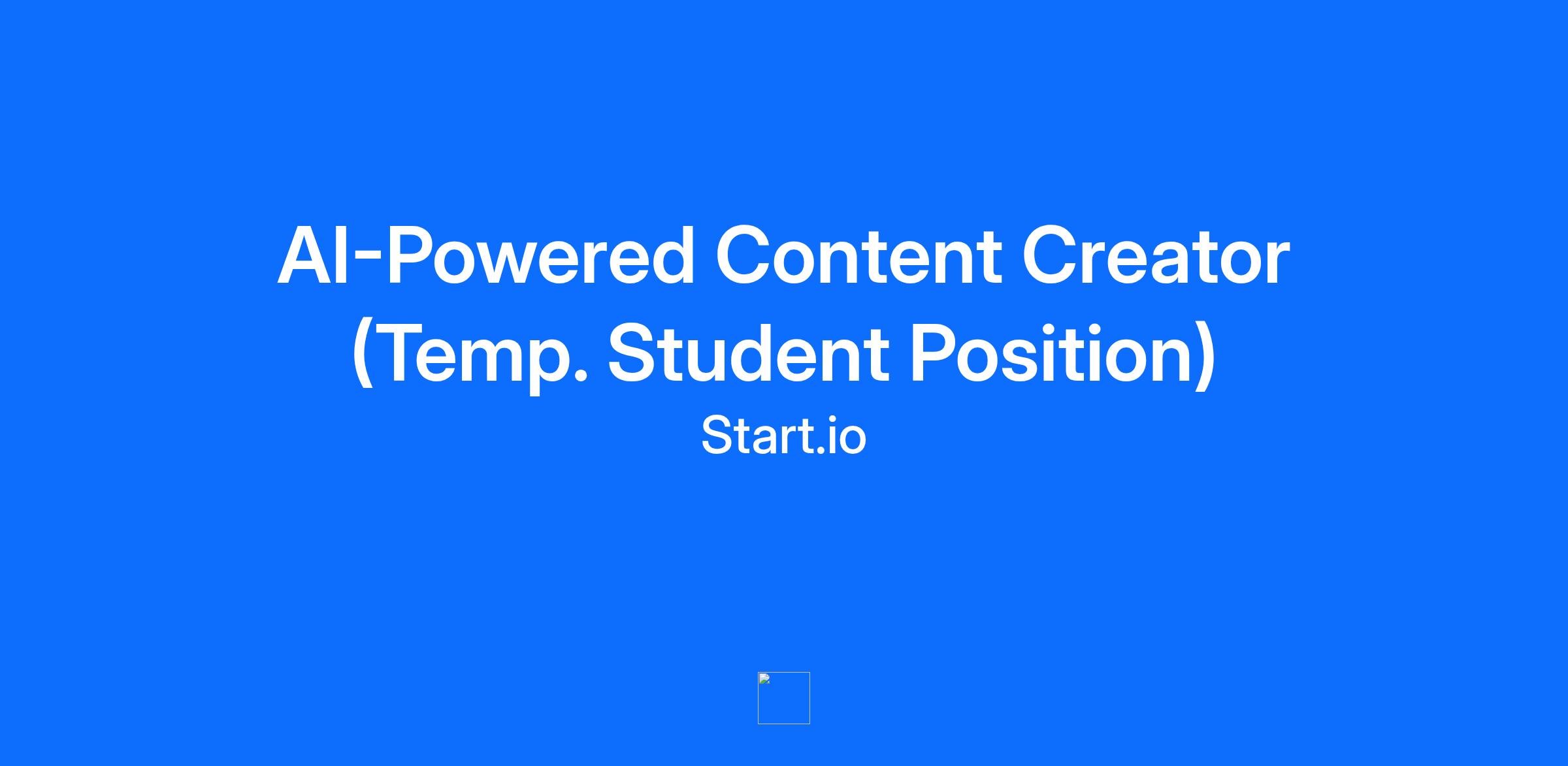 AI-Powered Content Creator (Temp. Student Position)

Start.io